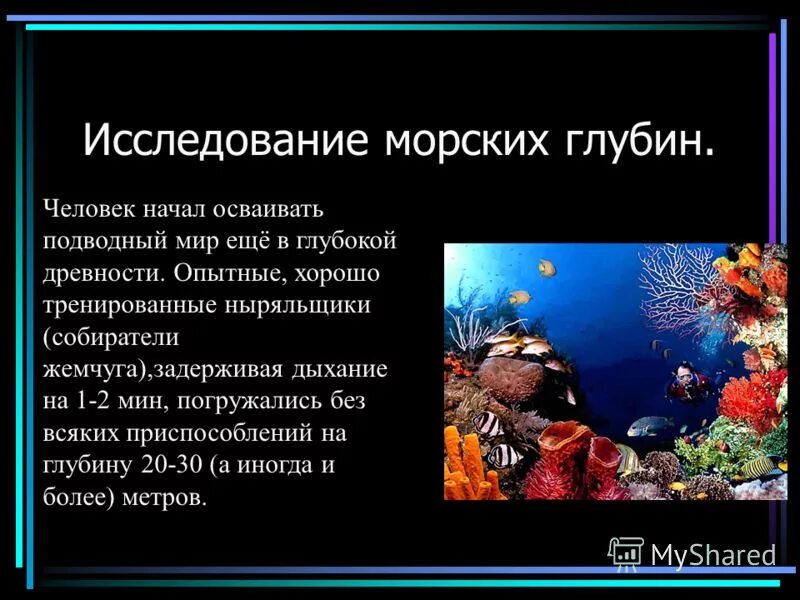 Исследование морских глубин.

Человек начал осваивать подводный мир ещё в глубокой древности. Опытные, хорошо тренированные ныряльщики (собиратели жемчуга),задерживая дыхание на 1-2 мин, погружались без всяких приспособлений на глубину 20-30 (а иногда и более) метров.

MyShared